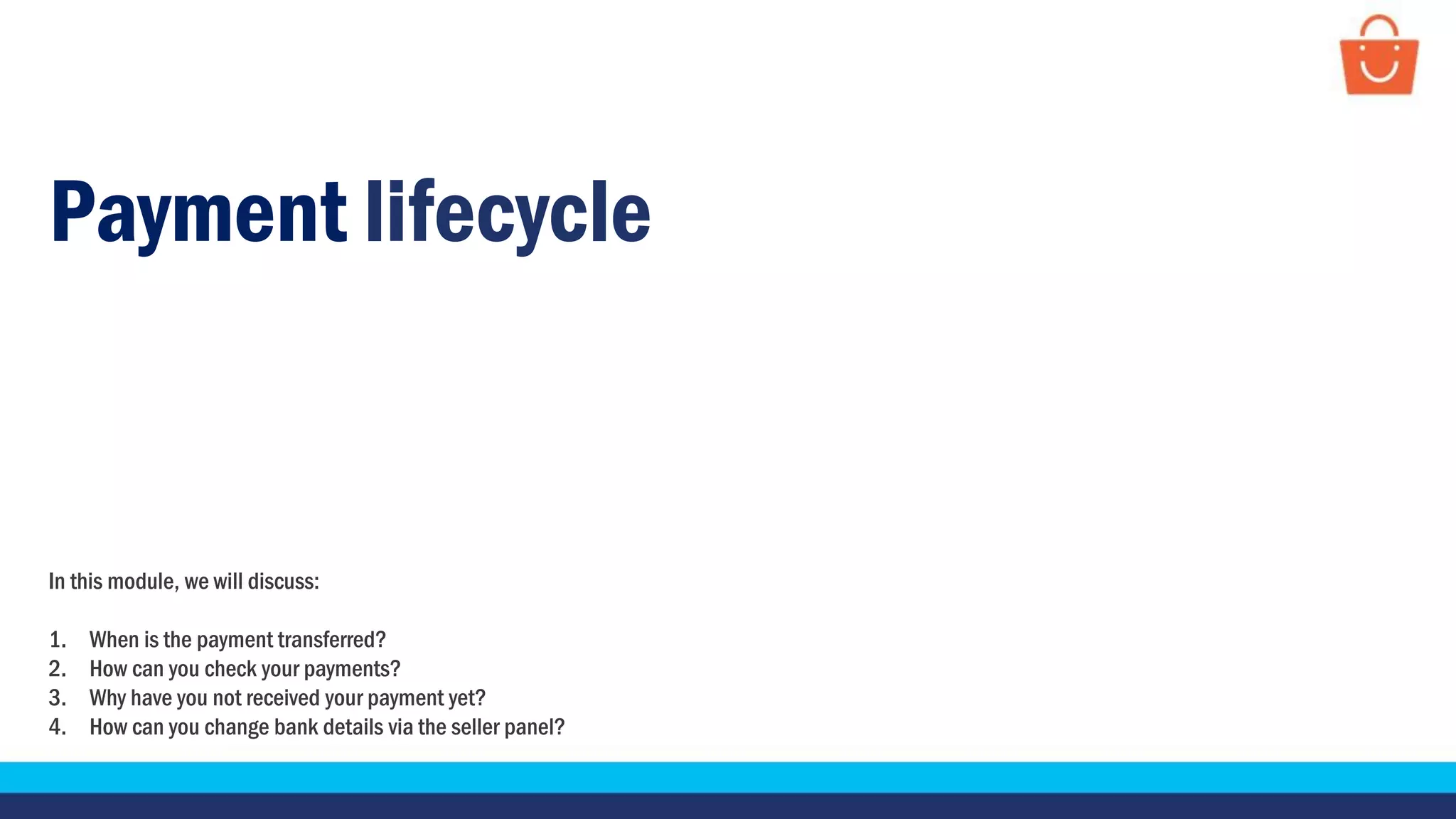 Payment lifecycle

In this module, we will discuss:

1. When is the payment transferred?
2. How can you check your payments?
3. Why have you not received your payment yet?
4. How can you change bank details via the seller panel?